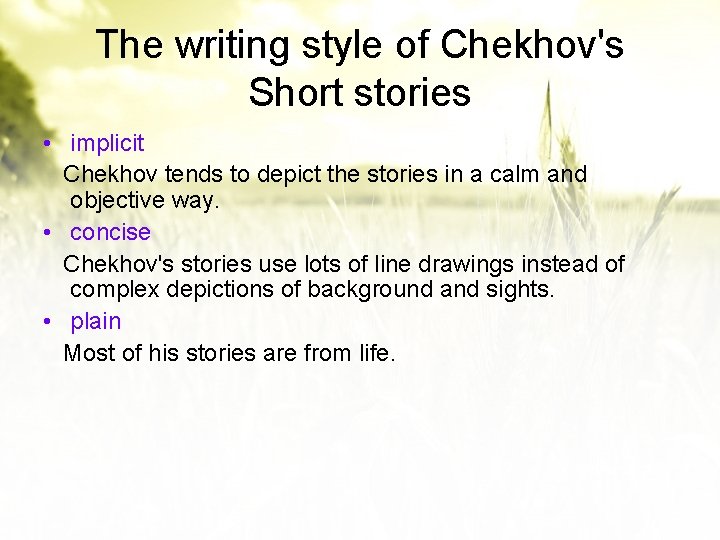 The writing style of Chekhov's Short stories

• implicit

Chekhov tends to depict the stories in a calm and objective way.

• concise

Chekhov's stories use lots of line drawings instead of complex depictions of background and sights.

• plain

Most of his stories are from life.